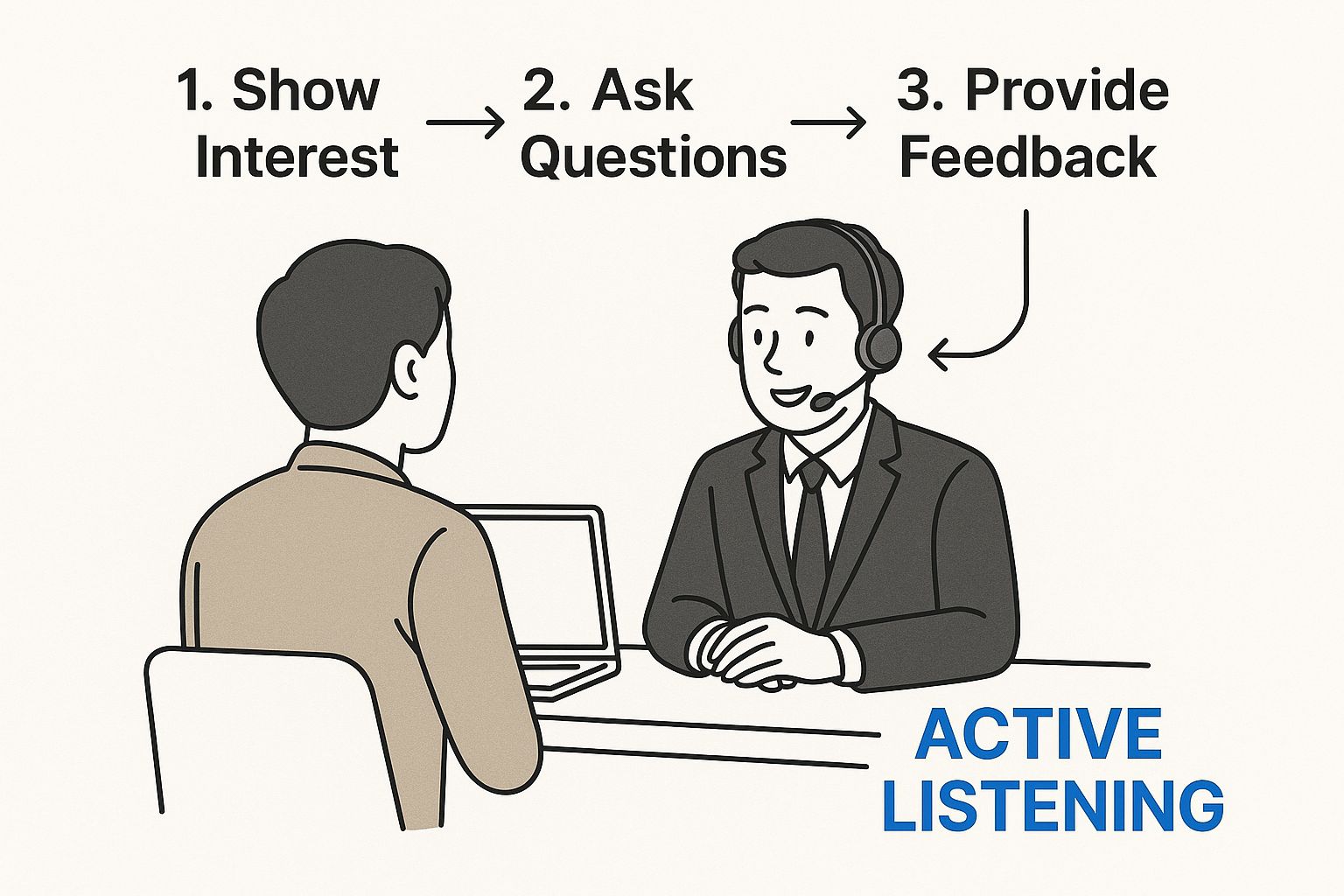 1. Show Interest → 2. Ask Questions → 3. Provide Feedback

ACTIVE LISTENING